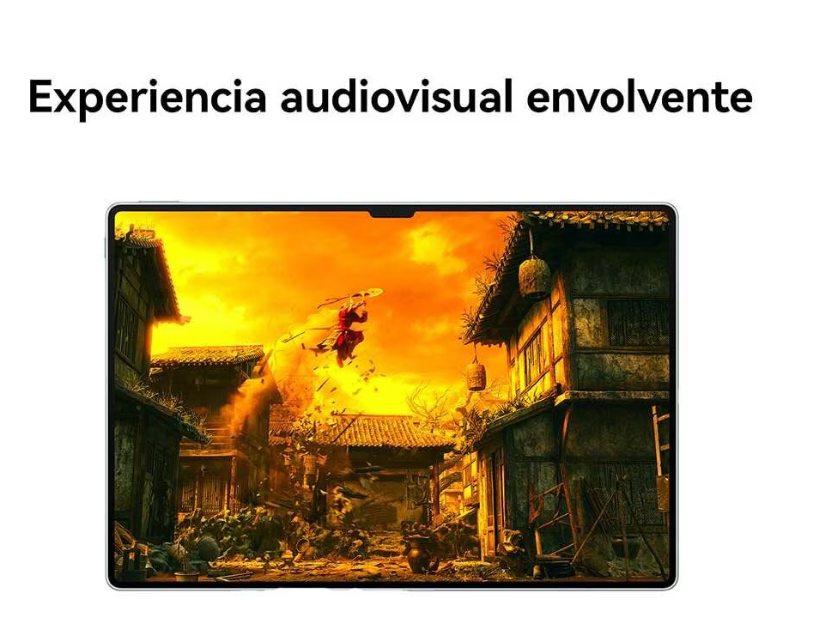 Experiencia audiovisual envolvente